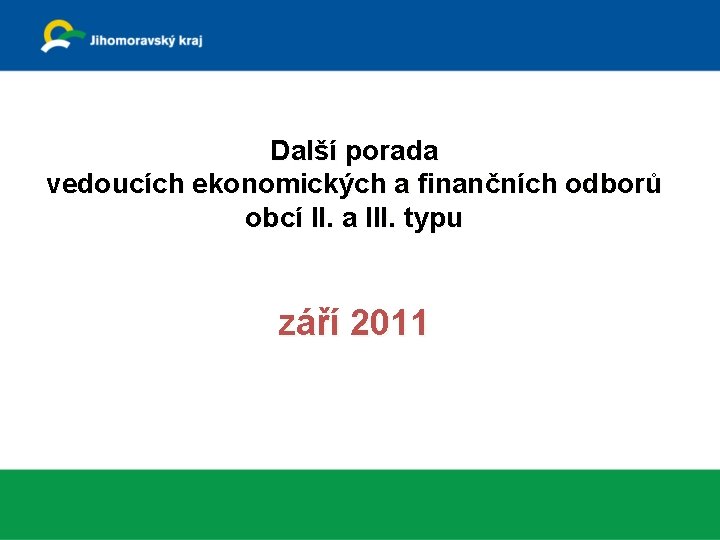 Jihomoravský kraj

Další porada
vedoucích ekonomických a finančních odborů
obcí II. a III. typu

září 2011